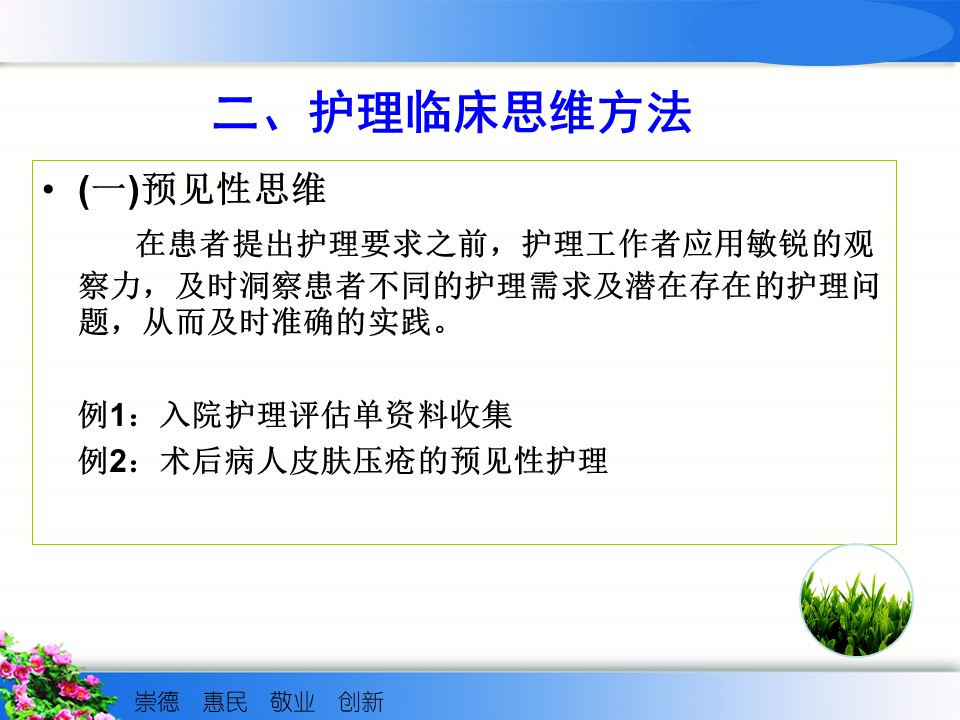 二、护理临床思维方法

• (一)预见性思维

在患者提出护理要求之前，护理工作者应用敏锐的观察力，及时洞察患者不同的护理需求及潜在存在的护理问题，从而及时准确的实践。

例1：入院护理评估单资料收集

例2：术后病人皮肤压疮的预见性护理

崇德 惠民 敬业 创新